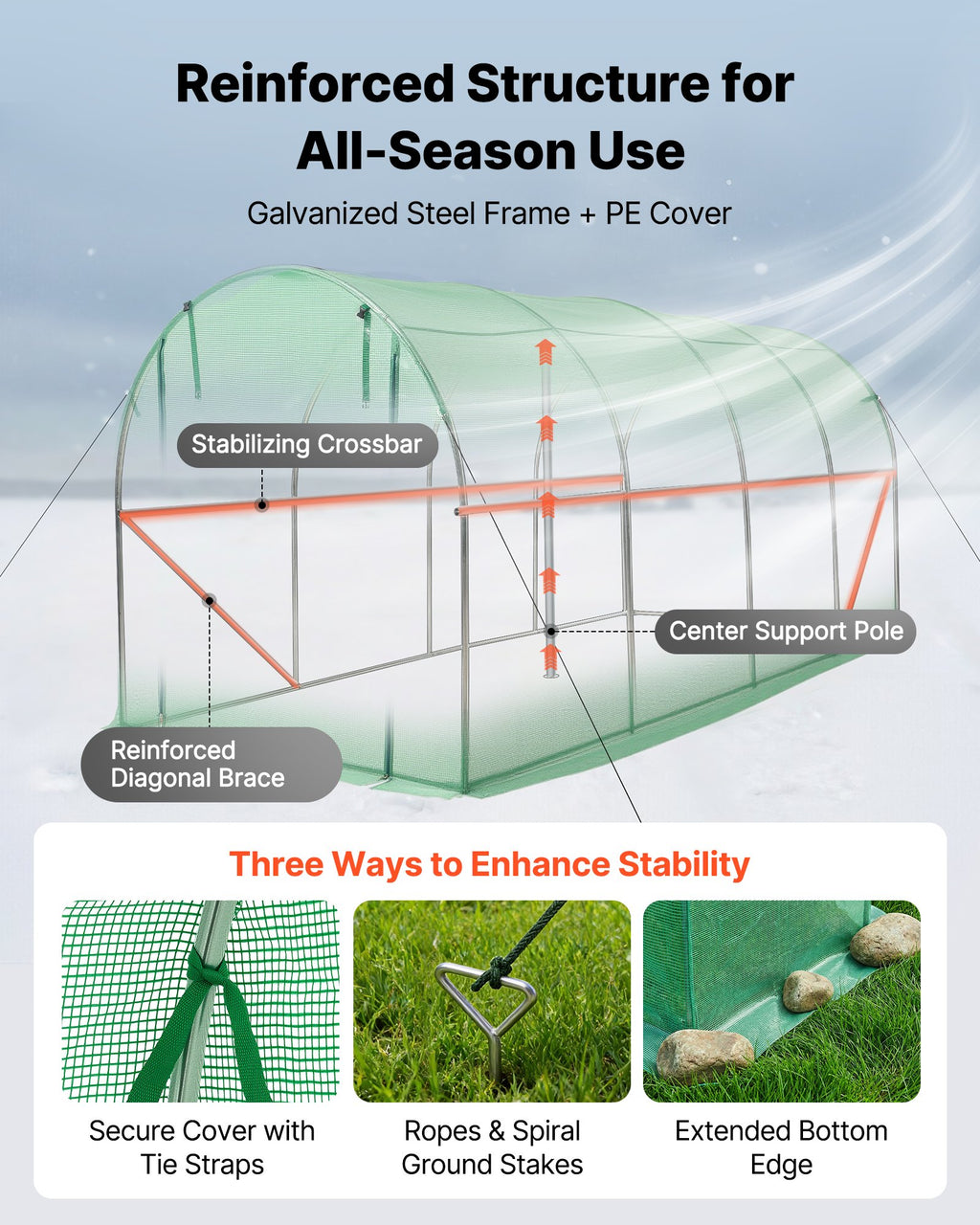 Reinforced Structure for All-Season Use

Galvanized Steel Frame + PE Cover

Stabilizing Crossbar

Center Support Pole

Reinforced Diagonal Brace

Three Ways to Enhance Stability

Secure Cover with Tie Straps

Ropes & Spiral Ground Stakes

Extended Bottom Edge